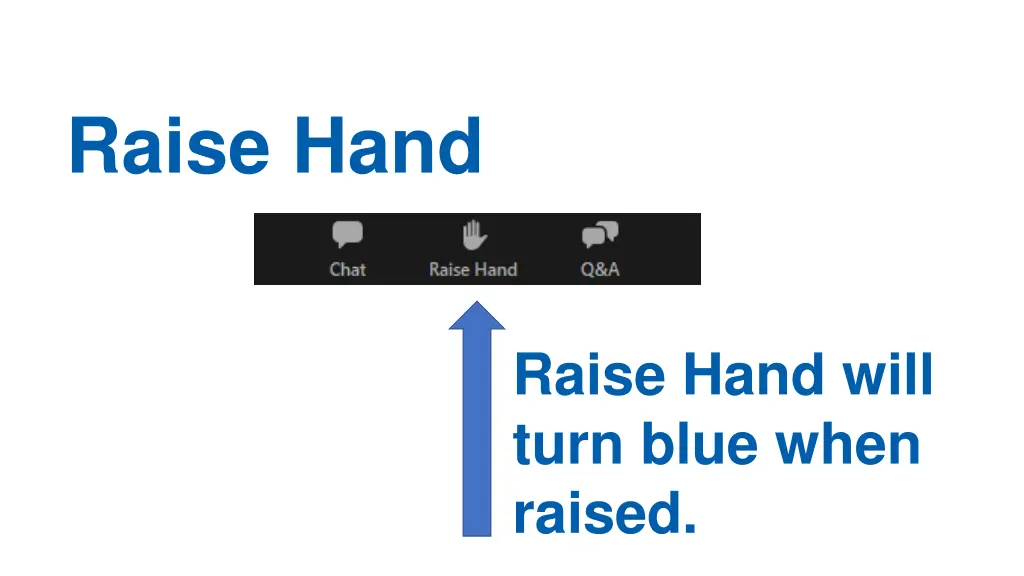 Raise Hand

Chat Raise Hand Q&A

Raise Hand will turn blue when raised.